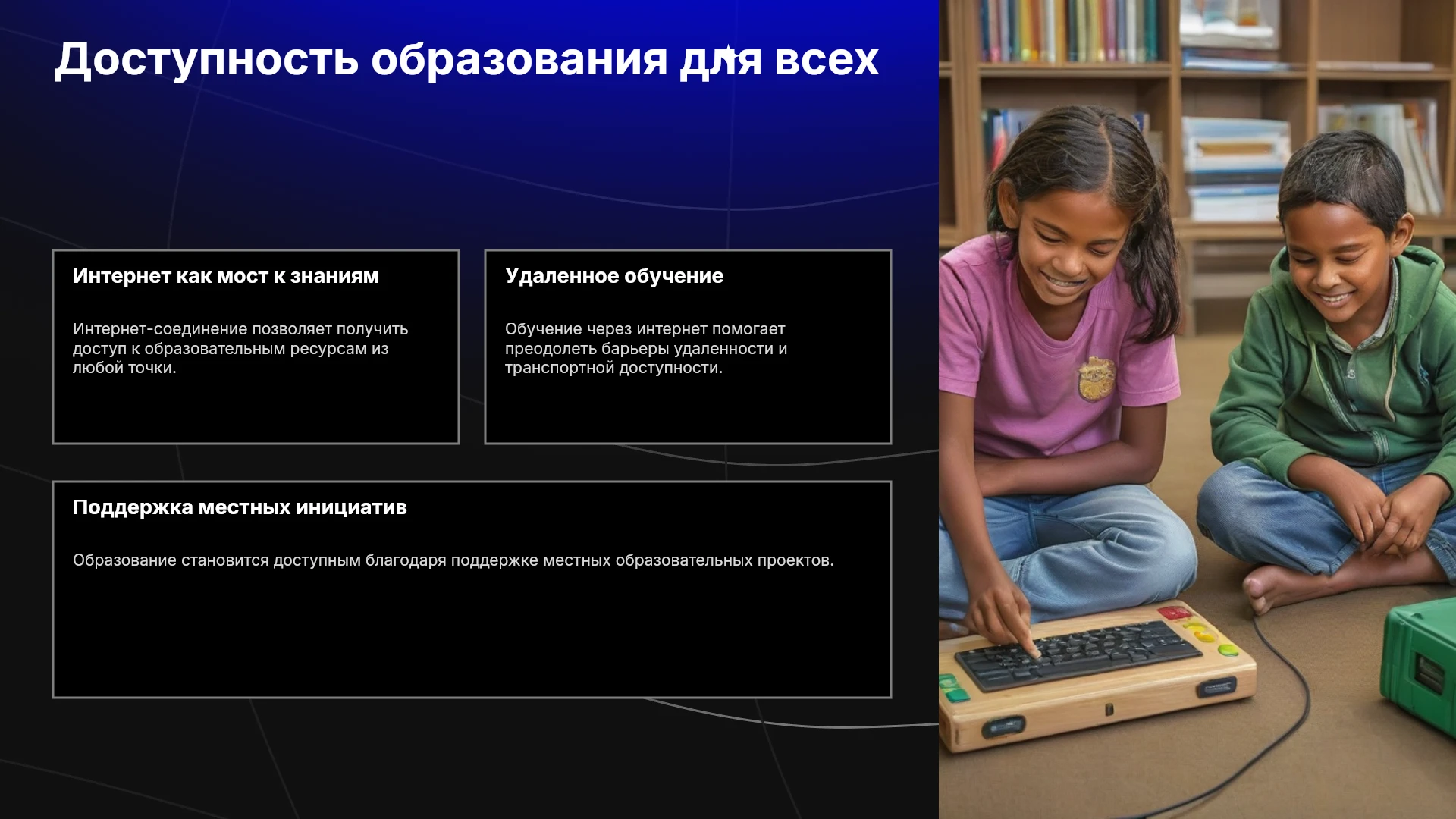 Доступность образования для всех

Интернет как мост к знаниям

Интернет-соединение позволяет получить доступ к образовательным ресурсам из любой точки.

Удаленное обучение

Обучение через интернет помогает преодолеть барьеры удаленности и транспортной доступности.

Поддержка местных инициатив

Образование становится доступным благодаря поддержке местных образовательных проектов.